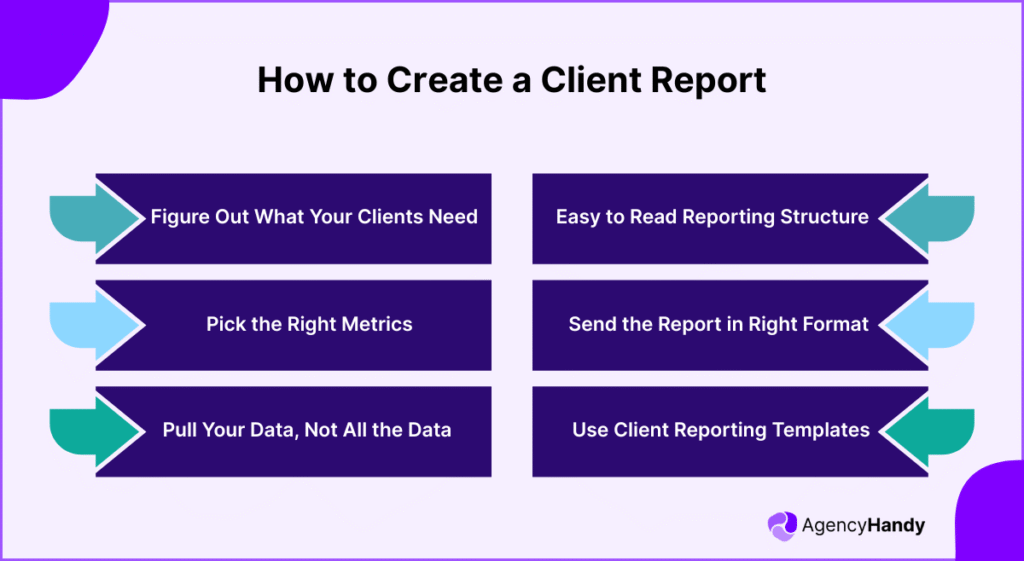 How to Create a Client Report

Figure Out What Your Clients Need

Pick the Right Metrics

Pull Your Data, Not All the Data

Easy to Read Reporting Structure

Send the Report in Right Format

Use Client Reporting Templates

AgencyHandy